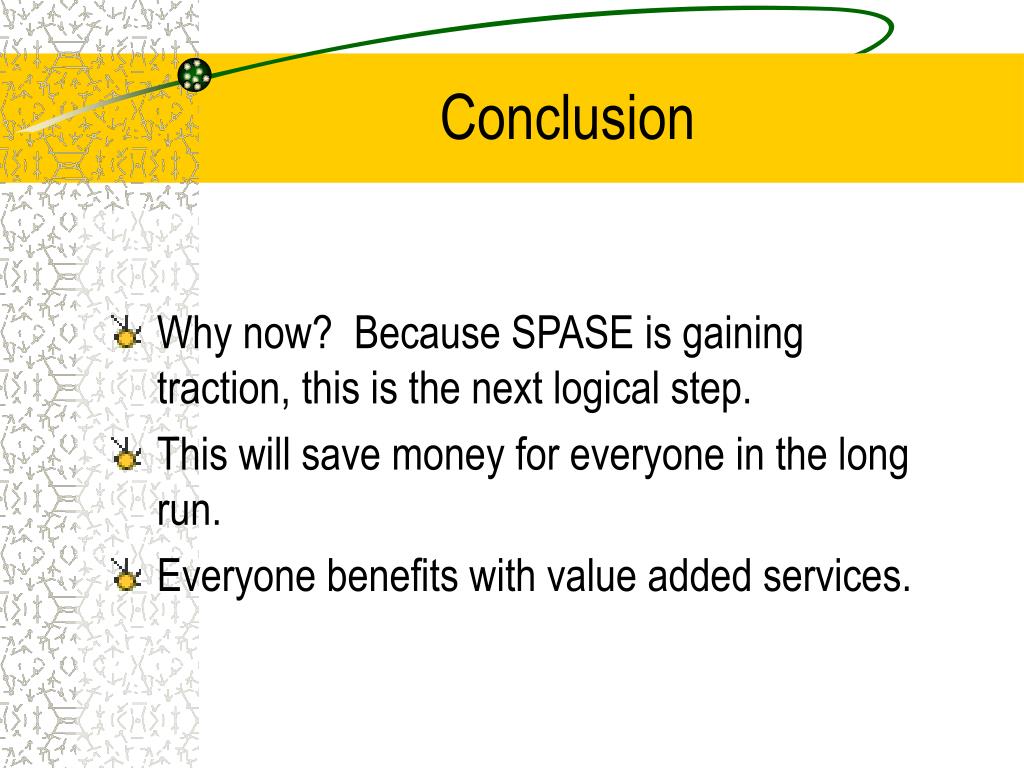 Conclusion

Why now?  Because SPASE is gaining traction, this is the next logical step.

This will save money for everyone in the long run.

Everyone benefits with value added services.